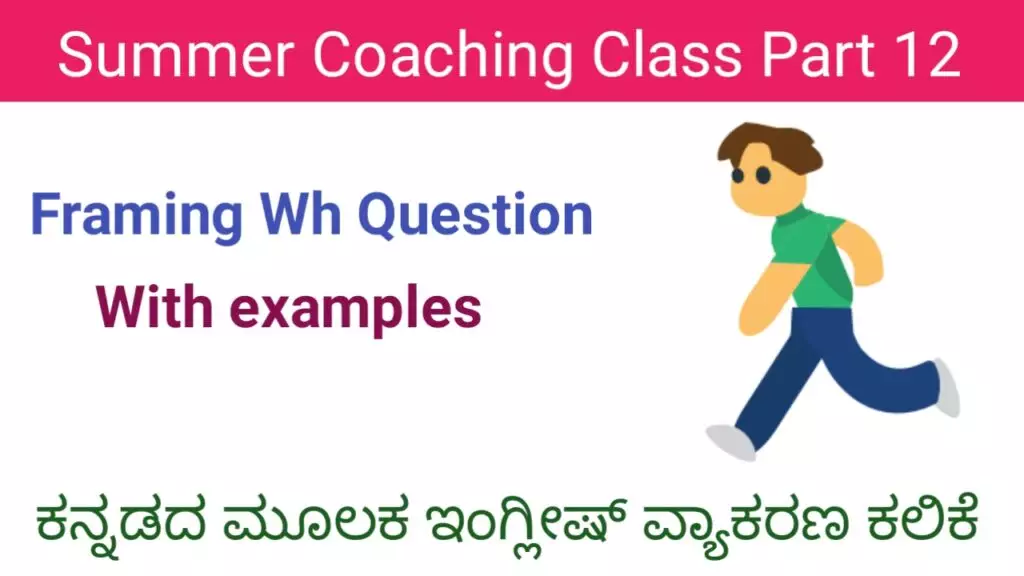 Summer Coaching Class Part 12

Framing Wh Question

With examples

ಕನ್ನಡದ ಮೂಲಕ ಇಂಗ್ಲೀಷ್ ವ್ಯಾಕರಣ ಕಲಿಕೆ